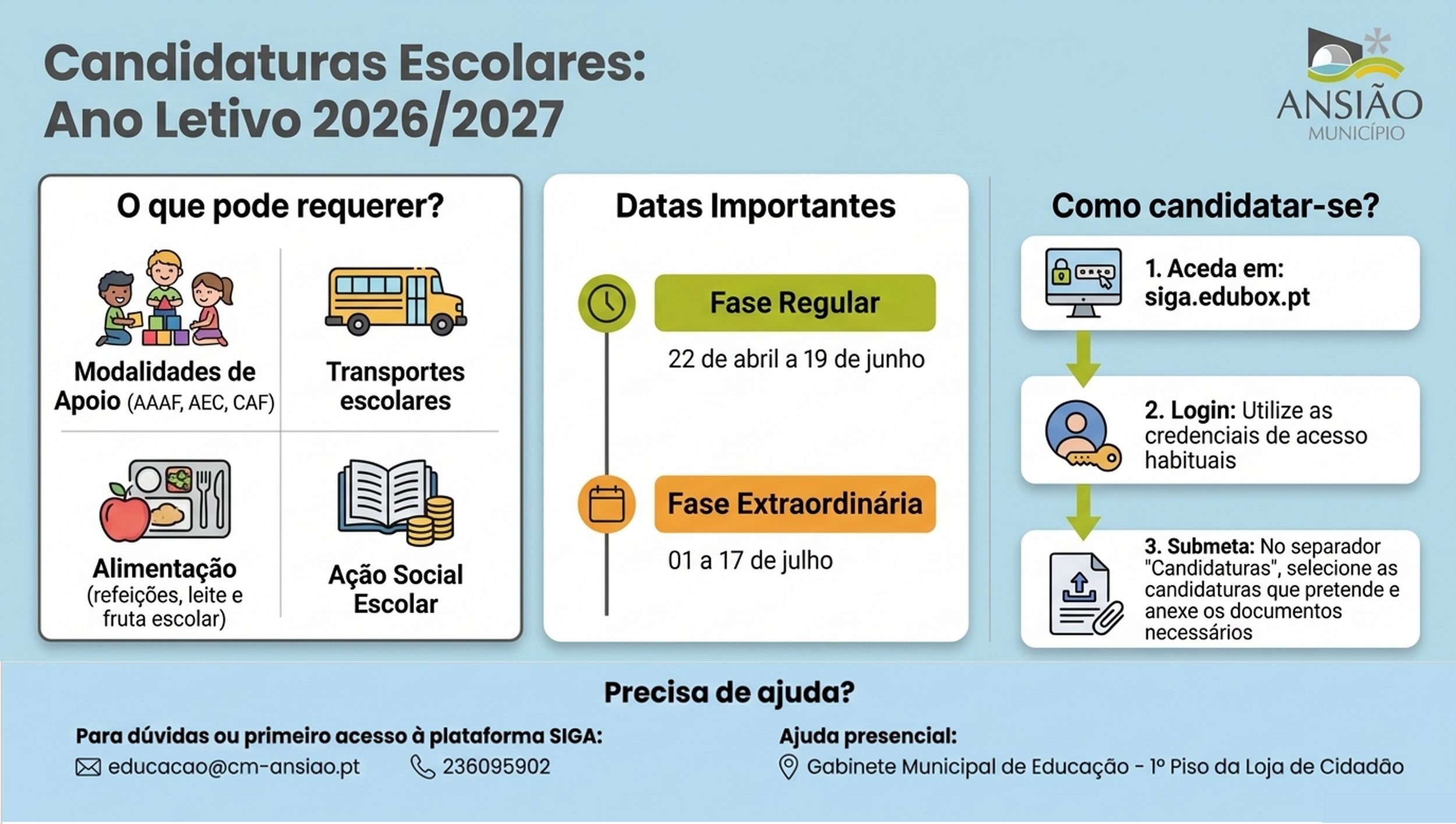 Candidaturas Escolares:
Ano Letivo 2026/2027

ANSIÃO
MUNICÍPIO

O que pode requerer?

Modalidades de Apoio (AAAF, AEC, CAF)

Transportes escolares

Alimentação (refeições, leite e fruta escolar)

Ação Social Escolar

Datas Importantes

Fase Regular
22 de abril a 19 de junho

Fase Extraordinária
01 a 17 de julho

Como candidatar-se?

1. Aceda em: siga.edubox.pt

2. Login: Utilize as credenciais de acesso habituais

3. Submeta: No separador "Candidaturas", selecione as candidaturas que pretende e anexe os documentos necessários

Precisa de ajuda?

Para dúvidas ou primeiro acesso à plataforma SIGA:
educacao@cm-ansiao.pt 236095902

Ajuda presencial:
Gabinete Municipal de Educação - 1º Piso da Loja de Cidadão